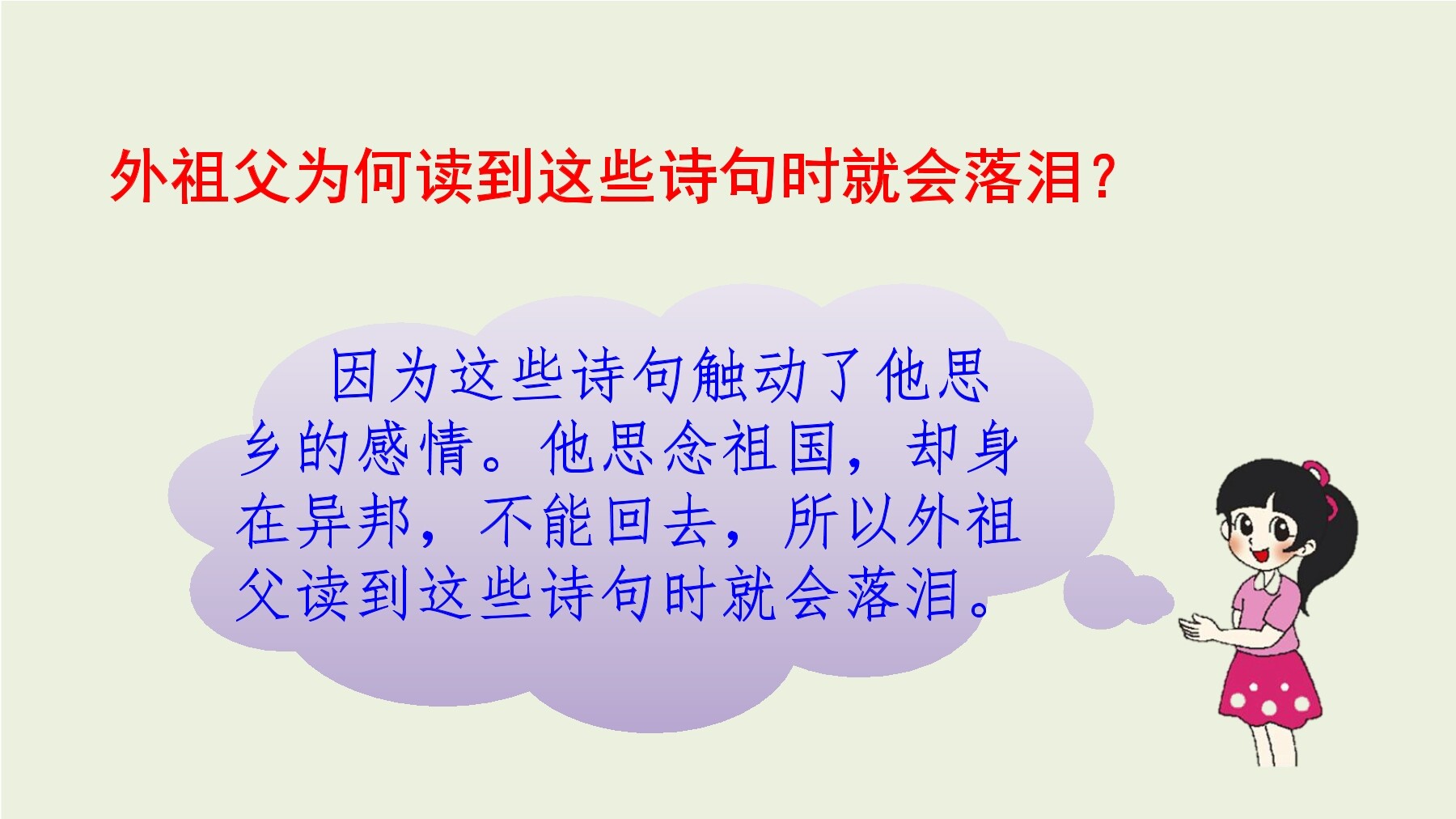 外祖父为何读到这些诗句时就会落泪？

因为这些诗句触动了他思乡的感情。他思念祖国，却身在异邦，不能回去，所以外祖父读到这些诗句时就会落泪。